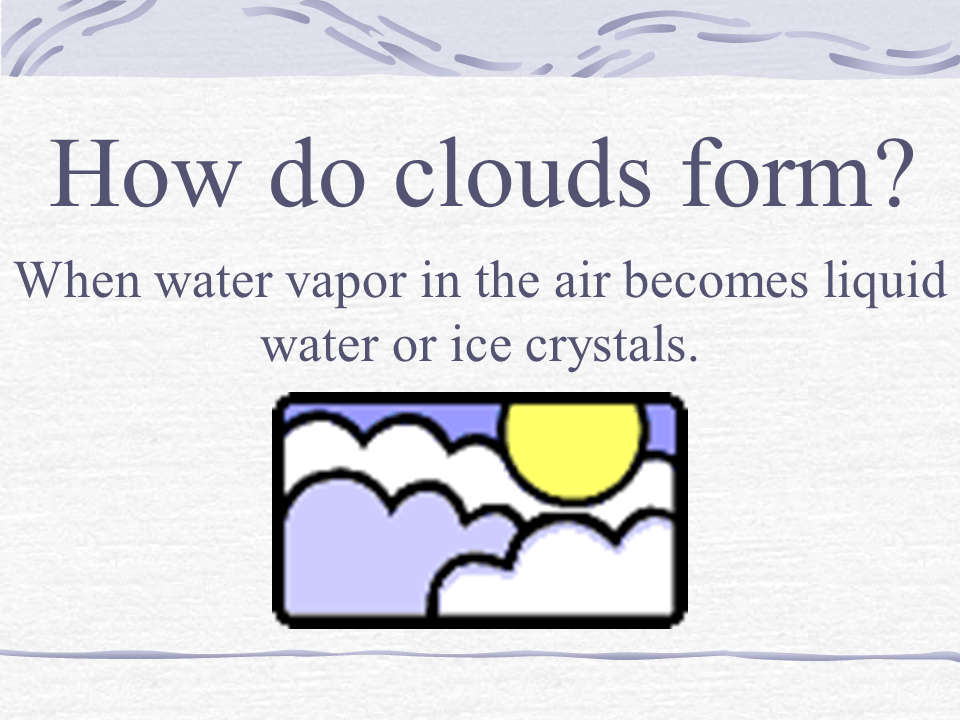 How do clouds form?

When water vapor in the air becomes liquid water or ice crystals.